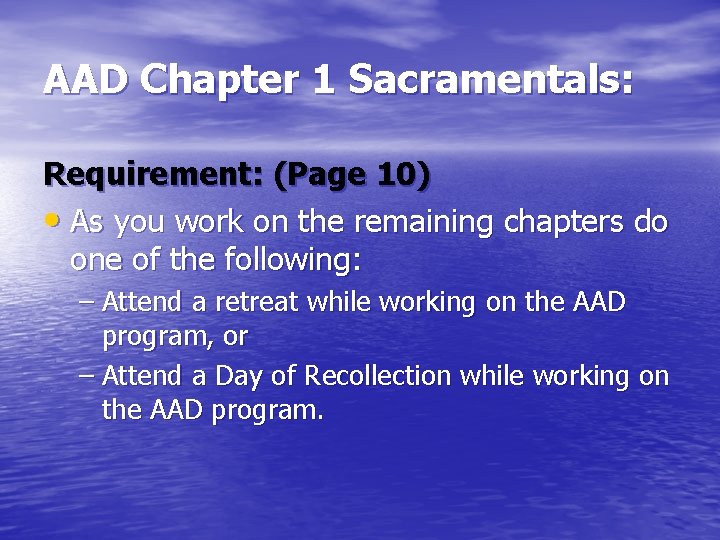 AAD Chapter 1 Sacramentals:

Requirement: (Page 10)

• As you work on the remaining chapters do one of the following:
– Attend a retreat while working on the AAD program, or
– Attend a Day of Recollection while working on the AAD program.